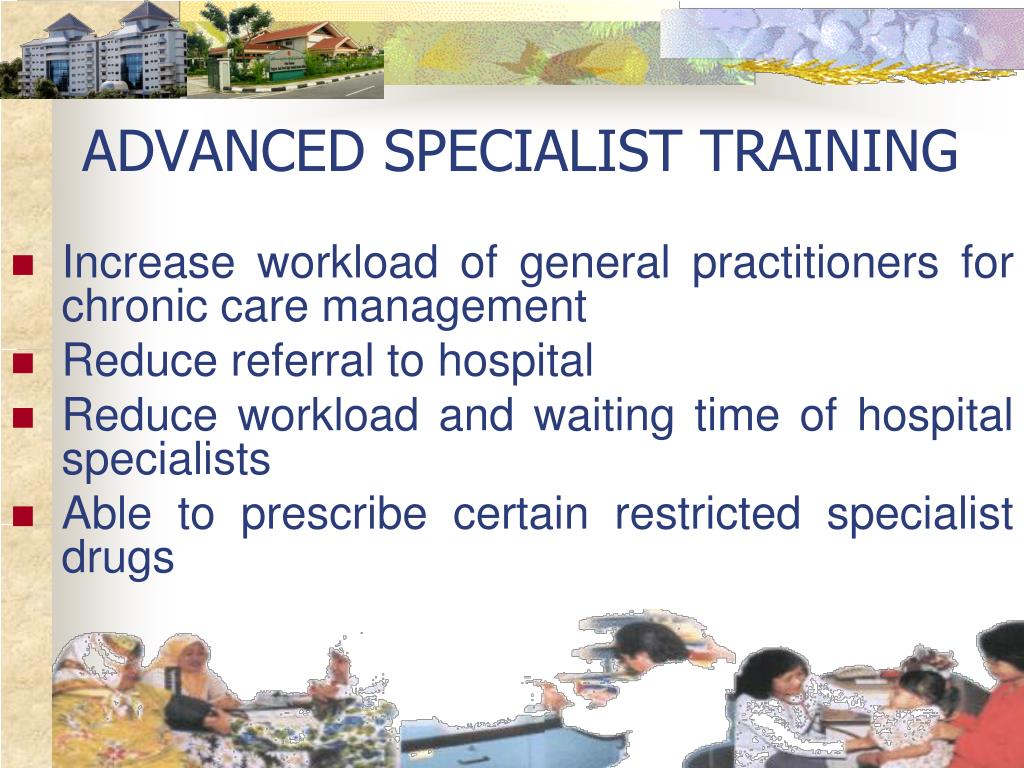 ADVANCED SPECIALIST TRAINING

- Increase workload of general practitioners for chronic care management
- Reduce referral to hospital
- Reduce workload and waiting time of hospital specialists
- Able to prescribe certain restricted specialist drugs